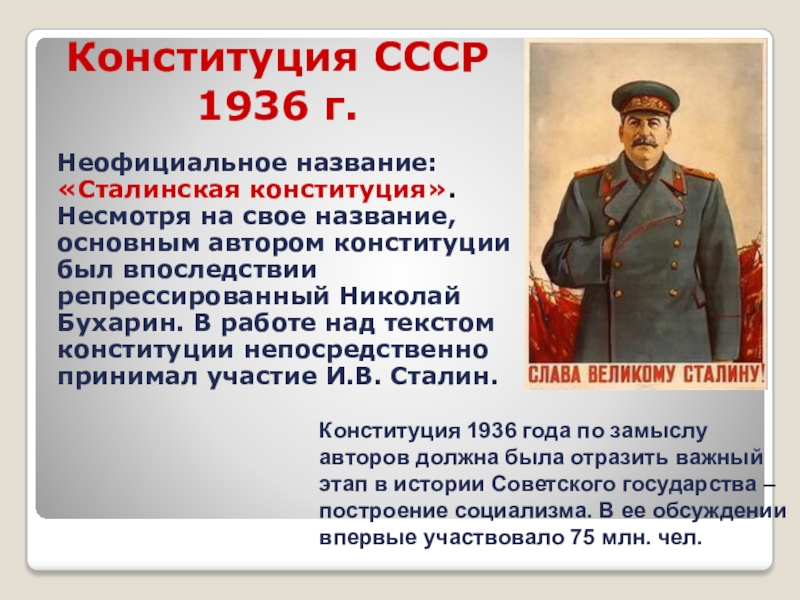 Конституция СССР 1936 г.

Неофициальное название: «Сталинская конституция». Несмотря на свое название, основным автором конституции был впоследствии репрессированный Николай Бухарин. В работе над текстом конституции непосредственно принимал участие И.В. Сталин.

СЛАВА ВЕЛИКОМУ СТАЛИНУ!

Конституция 1936 года по замыслу авторов должна была отразить важный этап в истории Советского государства – построение социализма. В ее обсуждении впервые участвовало 75 млн. чел.